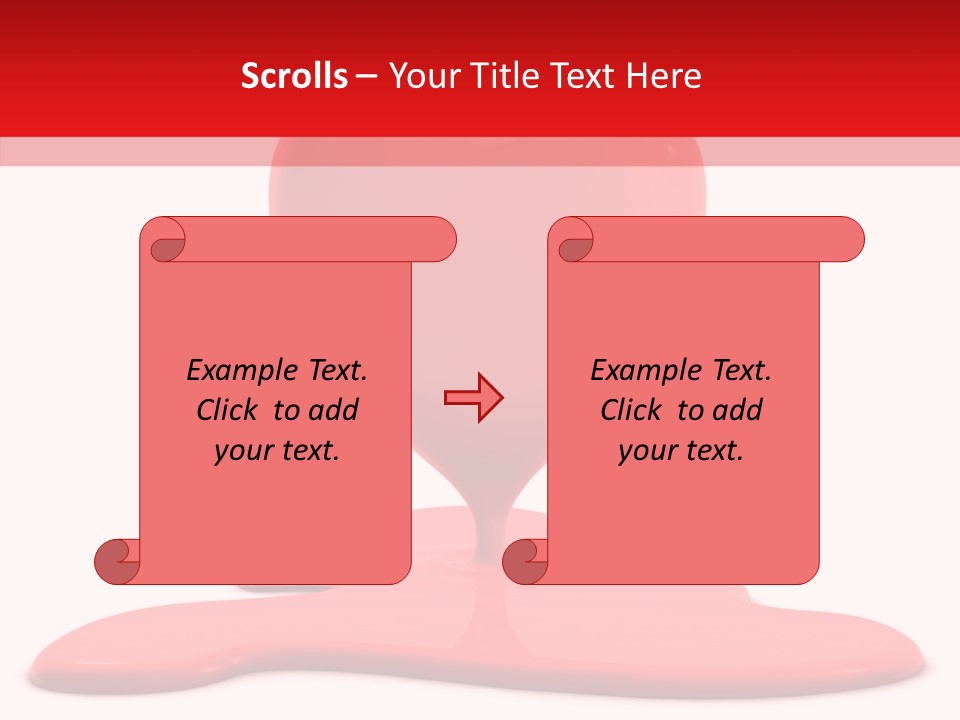 Scrolls – Your Title Text Here

Example Text. Click to add your text.

Example Text. Click to add your text.